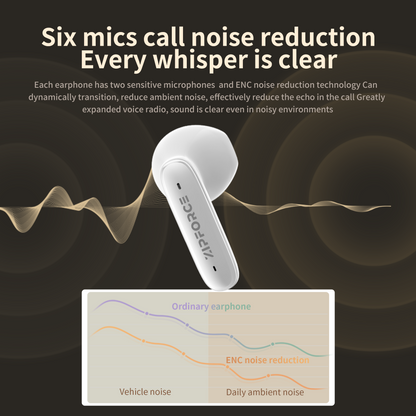 Six mics call noise reduction
Every whisper is clear

Each earphone has two sensitive microphones and ENC noise reduction technology Can dynamically transition, reduce ambient noise, effectively reduce the echo in the call Greatly expanded voice radio, sound is clear even in noisy environments

VIPFORCE

Ordinary earphone

ENC noise reduction

Vehicle noise

Daily ambient noise